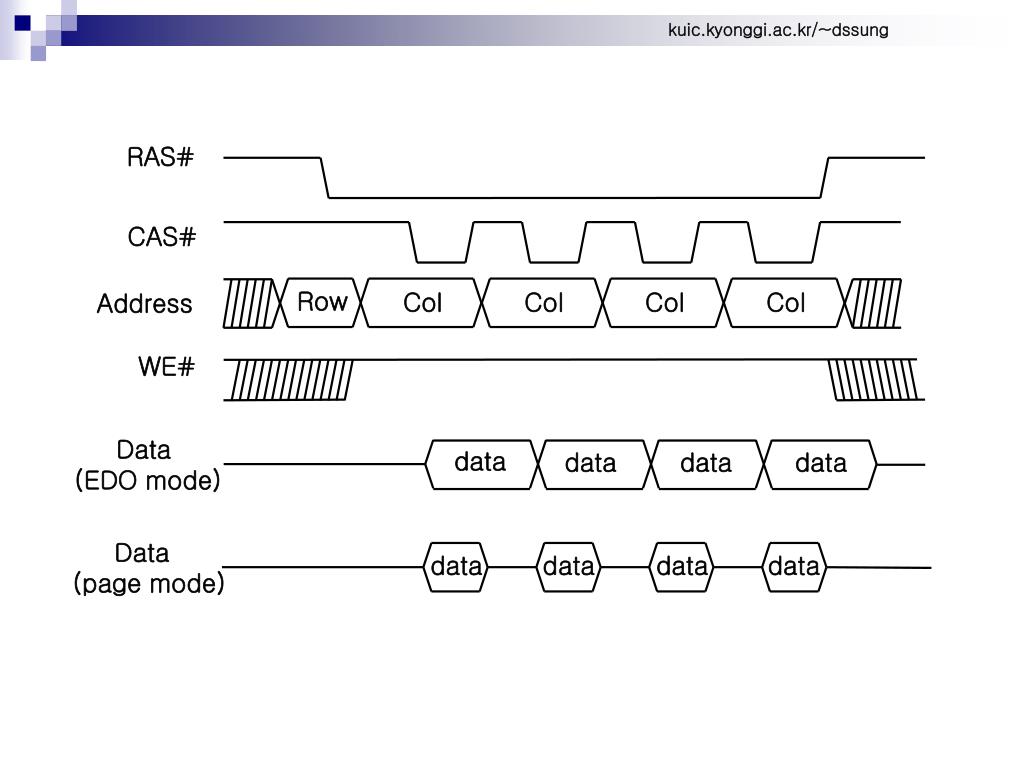 kuic.kyonggi.ac.kr/~dssung

RAS#

CAS#

Address

Row

Col

Col

Col

Col

WE#

Data
(EDO mode)

data

data

data

data

Data
(page mode)

data

data

data

data